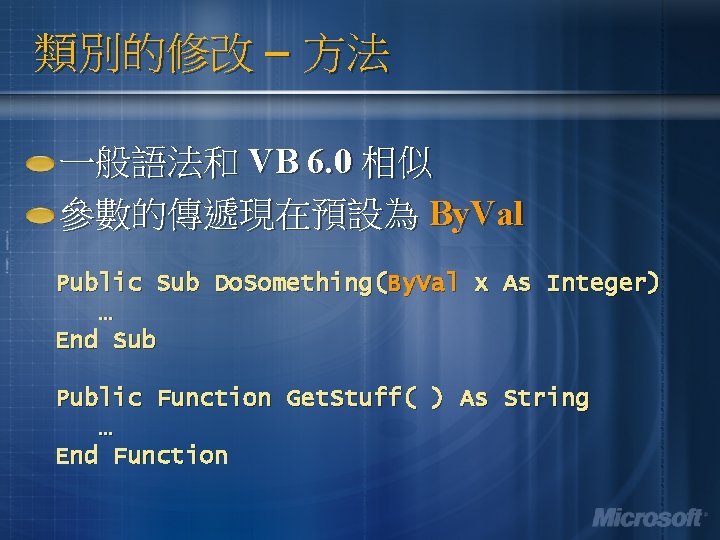 類別的修改 – 方法

一般語法和 VB 6.0 相似

參數的傳遞現在預設為 ByVal

Public Sub DoSomething(ByVal x As Integer)
…
End Sub

Public Function GetStuff( ) As String
…
End Function

Microsoft